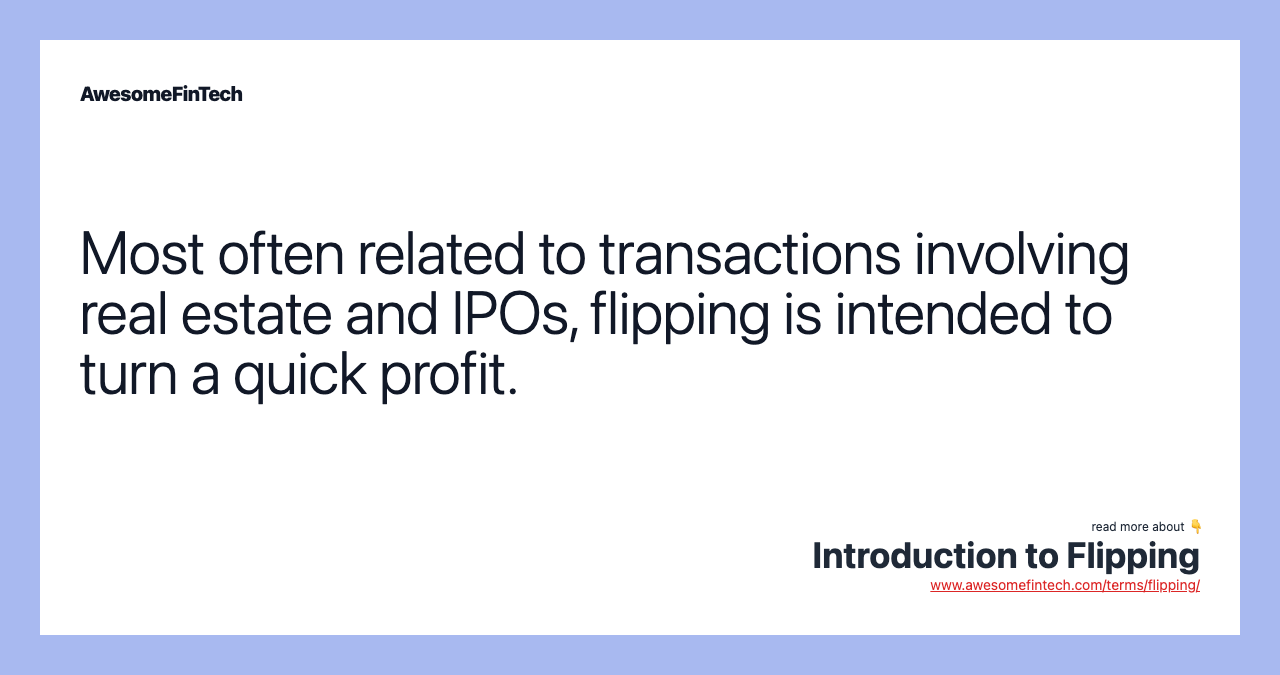 AwesomeFinTech

Most often related to transactions involving real estate and IPOs, flipping is intended to turn a quick profit.

read more about 👇
Introduction to Flipping
www.awesomefintech.com/terms/flipping/